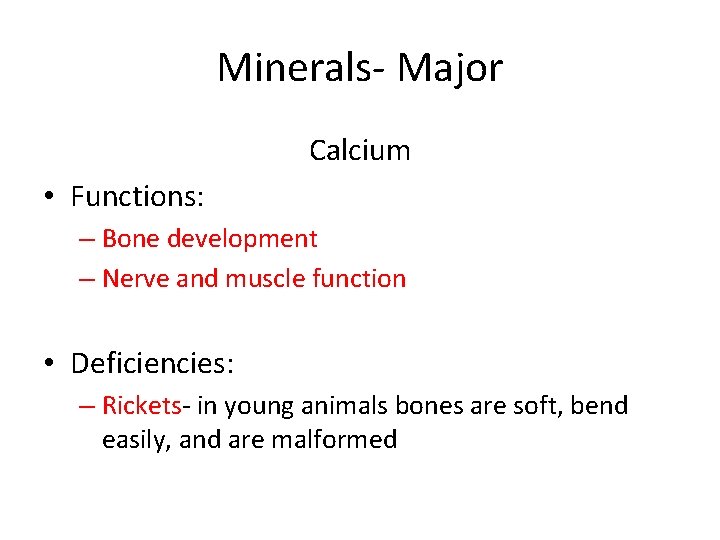 Minerals- Major

Calcium

• Functions:
– Bone development
– Nerve and muscle function

• Deficiencies:
– Rickets- in young animals bones are soft, bend easily, and are malformed